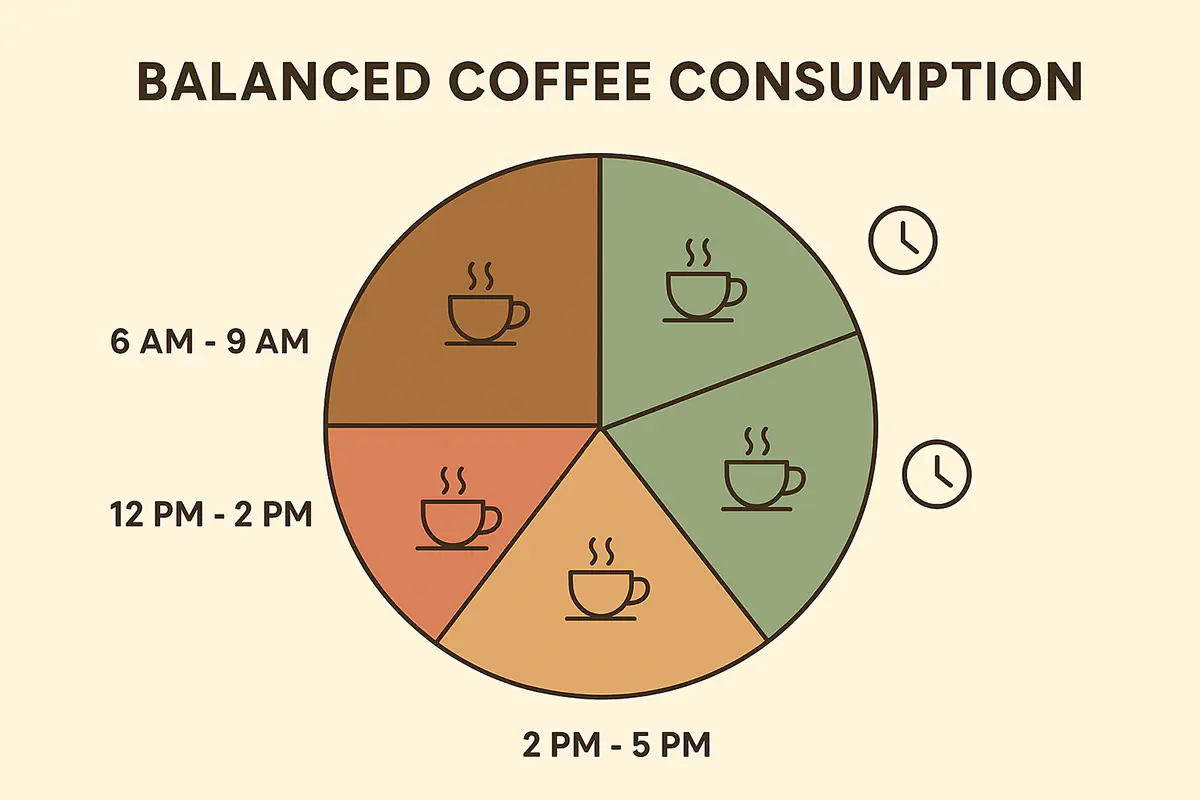 BALANCED COFFEE CONSUMPTION

6 AM - 9 AM

12 PM - 2 PM

2 PM - 5 PM